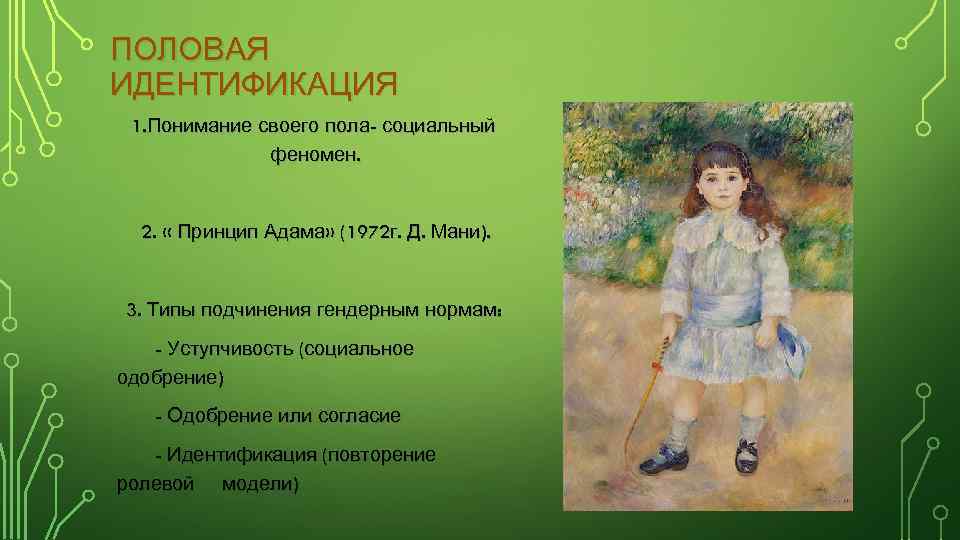 ПОЛОВАЯ ИДЕНТИФИКАЦИЯ

1.Понимание своего пола- социальный феномен.

2. « Принцип Адама» (1972г. Д. Мани).

3. Типы подчинения гендерным нормам:

- Уступчивость (социальное одобрение)

- Одобрение или согласие

- Идентификация (повторение ролевой модели)